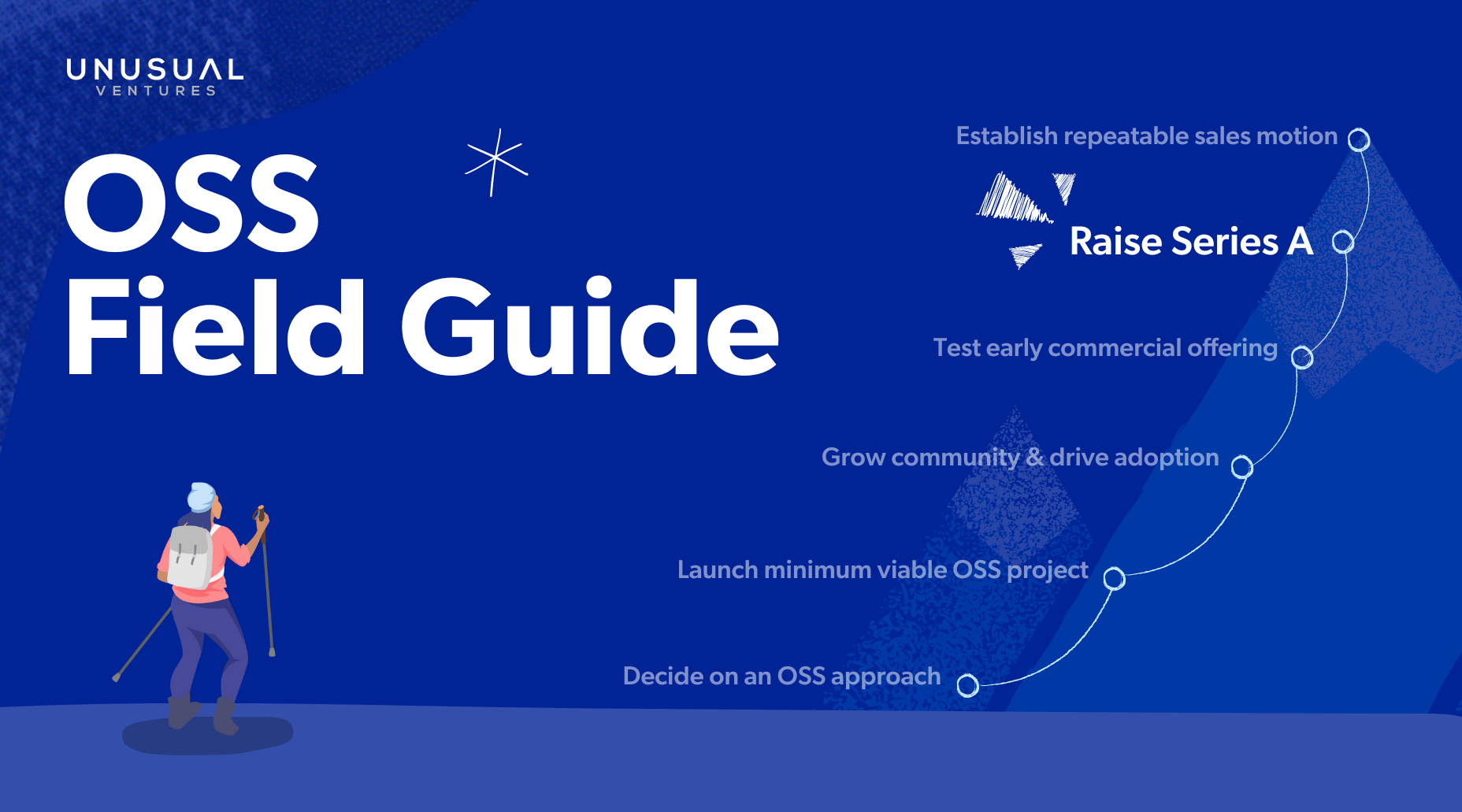 UNUSUAL
VENTURES

OSS
Field Guide

Establish repeatable sales motion

Raise Series A

Test early commercial offering

Grow community & drive adoption

Launch minimum viable OSS project

Decide on an OSS approach